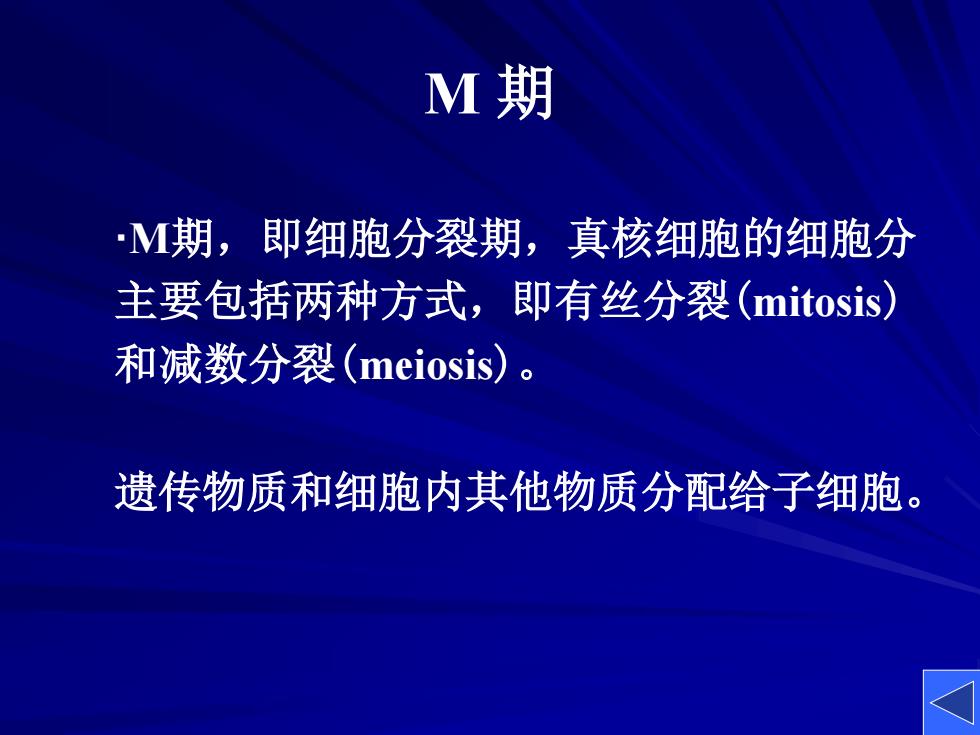 M 期

·M期，即细胞分裂期，真核细胞的细胞分主要包括两种方式，即有丝分裂(mitosis)和减数分裂(meiosis)。

遗传物质和细胞内其他物质分配给子细胞。